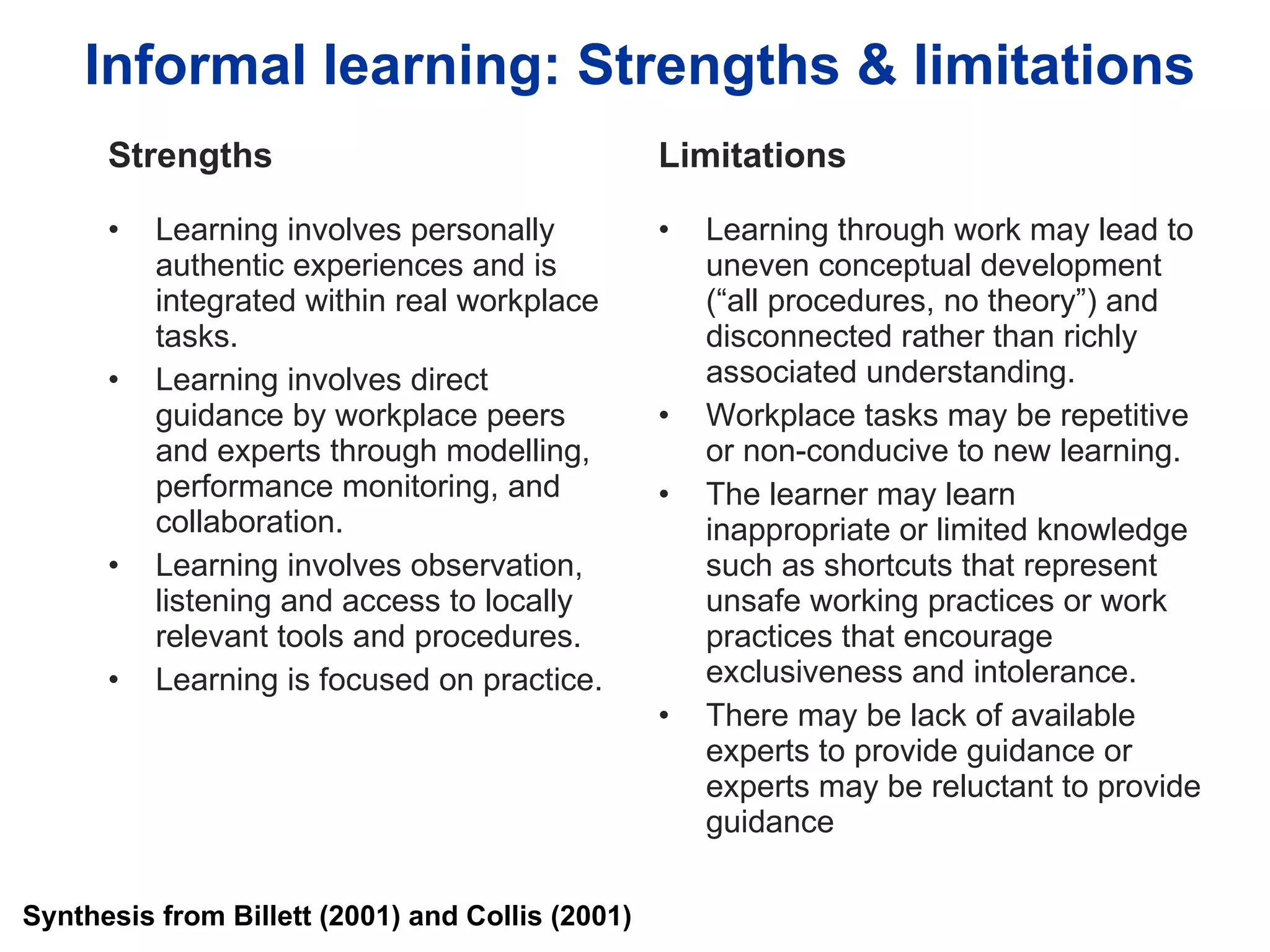 Informal learning: Strengths & limitations

Strengths

• Learning involves personally authentic experiences and is integrated within real workplace tasks.
• Learning involves direct guidance by workplace peers and experts through modelling, performance monitoring, and collaboration.
• Learning involves observation, listening and access to locally relevant tools and procedures.
• Learning is focused on practice.

Limitations

• Learning through work may lead to uneven conceptual development (“all procedures, no theory”) and disconnected rather than richly associated understanding.
• Workplace tasks may be repetitive or non-conducive to new learning.
• The learner may learn inappropriate or limited knowledge such as shortcuts that represent unsafe working practices or work practices that encourage exclusiveness and intolerance.
• There may be lack of available experts to provide guidance or experts may be reluctant to provide guidance

Synthesis from Billett (2001) and Collis (2001)